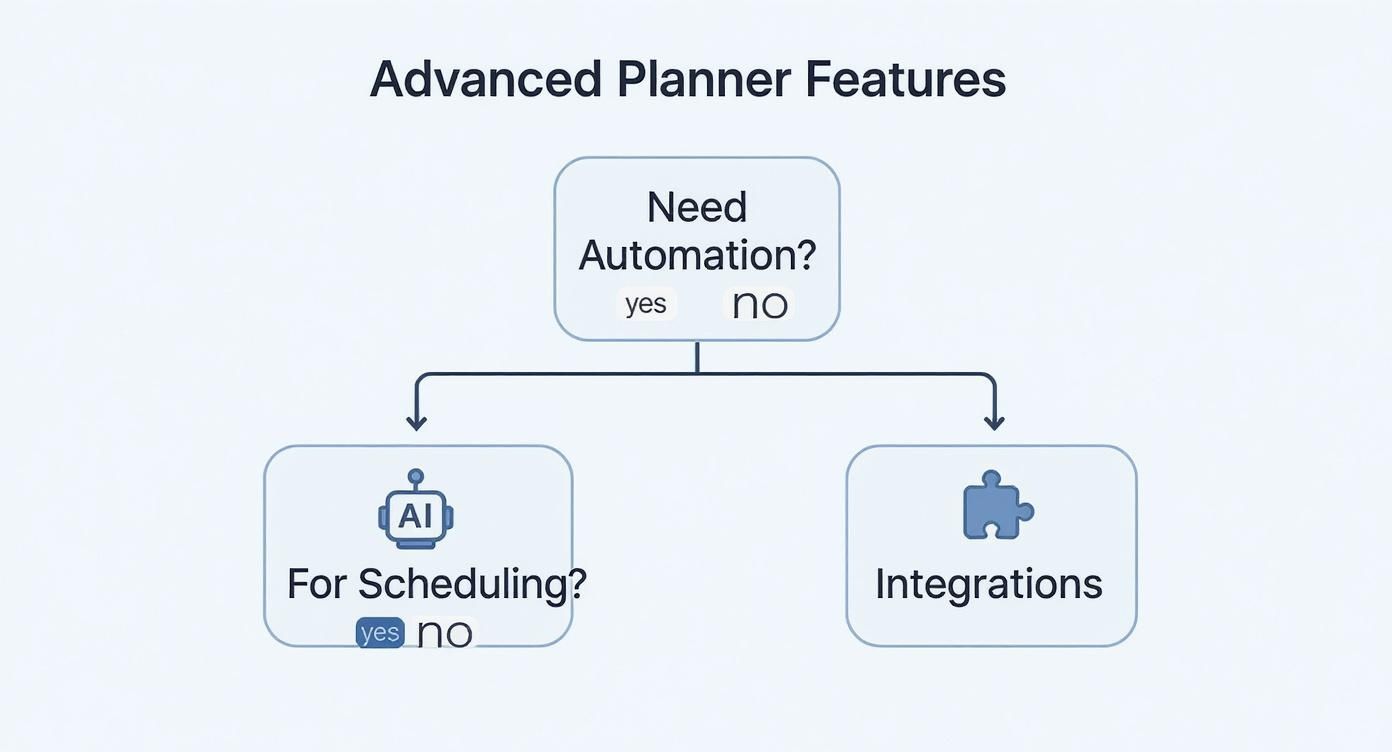 Advanced Planner Features

Need Automation?
yes no

AI
For Scheduling?
yes no

Integrations